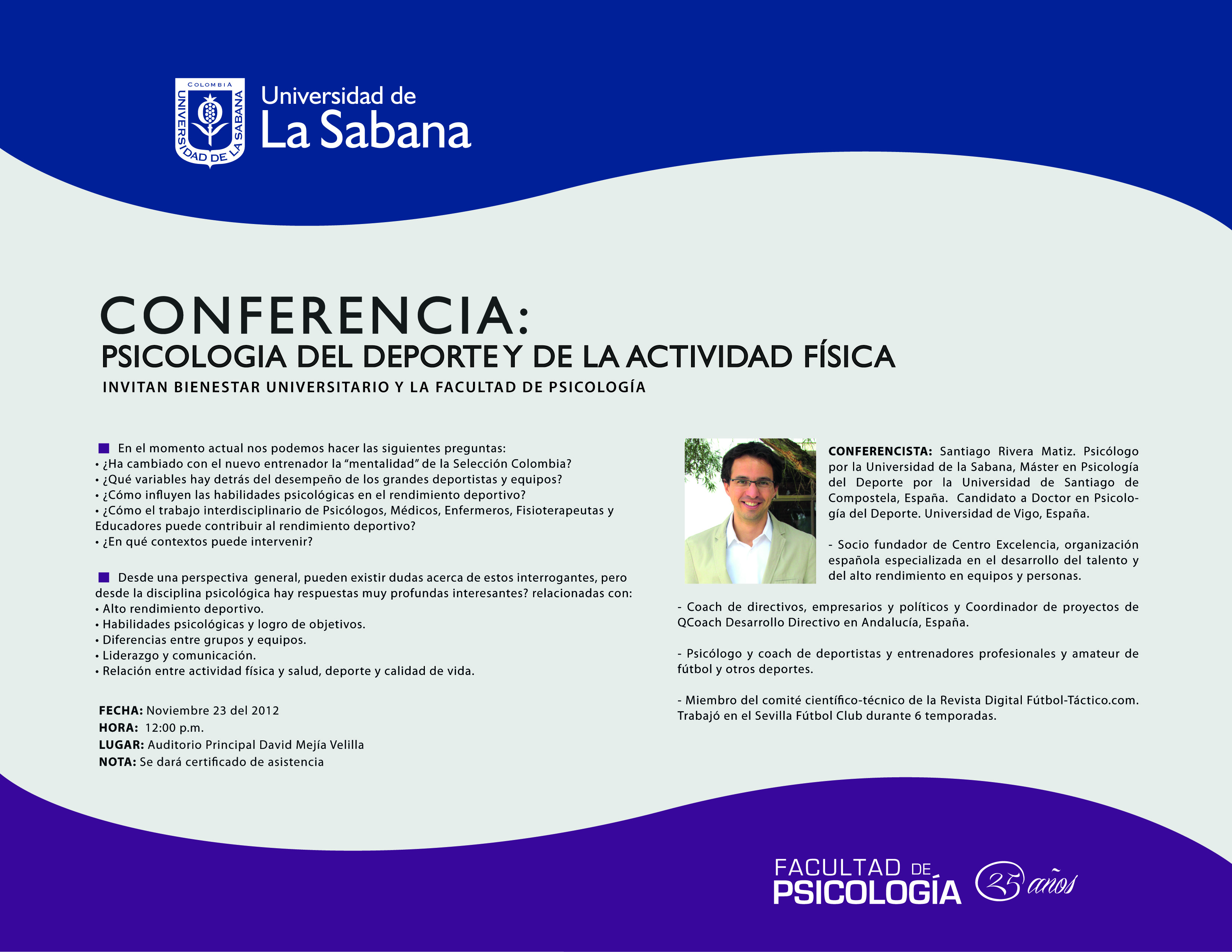 COLOMBIA
UNIVERSIDAD DE LA SABANA

Universidad de
La Sabana

CONFERENCIA:
PSICOLOGIA DEL DEPORTE Y DE LA ACTIVIDAD FÍSICA
INVITAN BIENESTAR UNIVERSITARIO Y LA FACULTAD DE PSICOLOGÍA

En el momento actual nos podemos hacer las siguientes preguntas:
• ¿Ha cambiado con el nuevo entrenador la "mentalidad" de la Selección Colombia?
• ¿Qué variables hay detrás del desempeño de los grandes deportistas y equipos?
• ¿Cómo influyen las habilidades psicológicas en el rendimiento deportivo?
• ¿Cómo el trabajo interdisciplinario de Psicólogos, Médicos, Enfermeros, Fisioterapeutas y Educadores puede contribuir al rendimiento deportivo?
• ¿En qué contextos puede intervenir?

Desde una perspectiva general, pueden existir dudas acerca de estos interrogantes, pero desde la disciplina psicológica hay respuestas muy profundas interesantes? relacionadas con:
• Alto rendimiento deportivo.
• Habilidades psicológicas y logro de objetivos.
• Diferencias entre grupos y equipos.
• Liderazgo y comunicación.
• Relación entre actividad física y salud, deporte y calidad de vida.

FECHA: Noviembre 23 del 2012
HORA: 12:00 p.m.
LUGAR: Auditorio Principal David Mejía Velilla
NOTA: Se dará certificado de asistencia

CONFERENCISTA: Santiago Rivera Matiz. Psicólogo por la Universidad de la Sabana, Máster en Psicología del Deporte por la Universidad de Santiago de Compostela, España. Candidato a Doctor en Psicología del Deporte. Universidad de Vigo, España.

- Socio fundador de Centro Excelencia, organización española especializada en el desarrollo del talento y del alto rendimiento en equipos y personas.

- Coach de directivos, empresarios y políticos y Coordinador de proyectos de QCoach Desarrollo Directivo en Andalucía, España.

- Psicólogo y coach de deportistas y entrenadores profesionales y amateur de fútbol y otros deportes.

- Miembro del comité científico-técnico de la Revista Digital Fútbol-Táctico.com. Trabajó en el Sevilla Fútbol Club durante 6 temporadas.

FACULTAD DE
PSICOLOGÍA
25 años